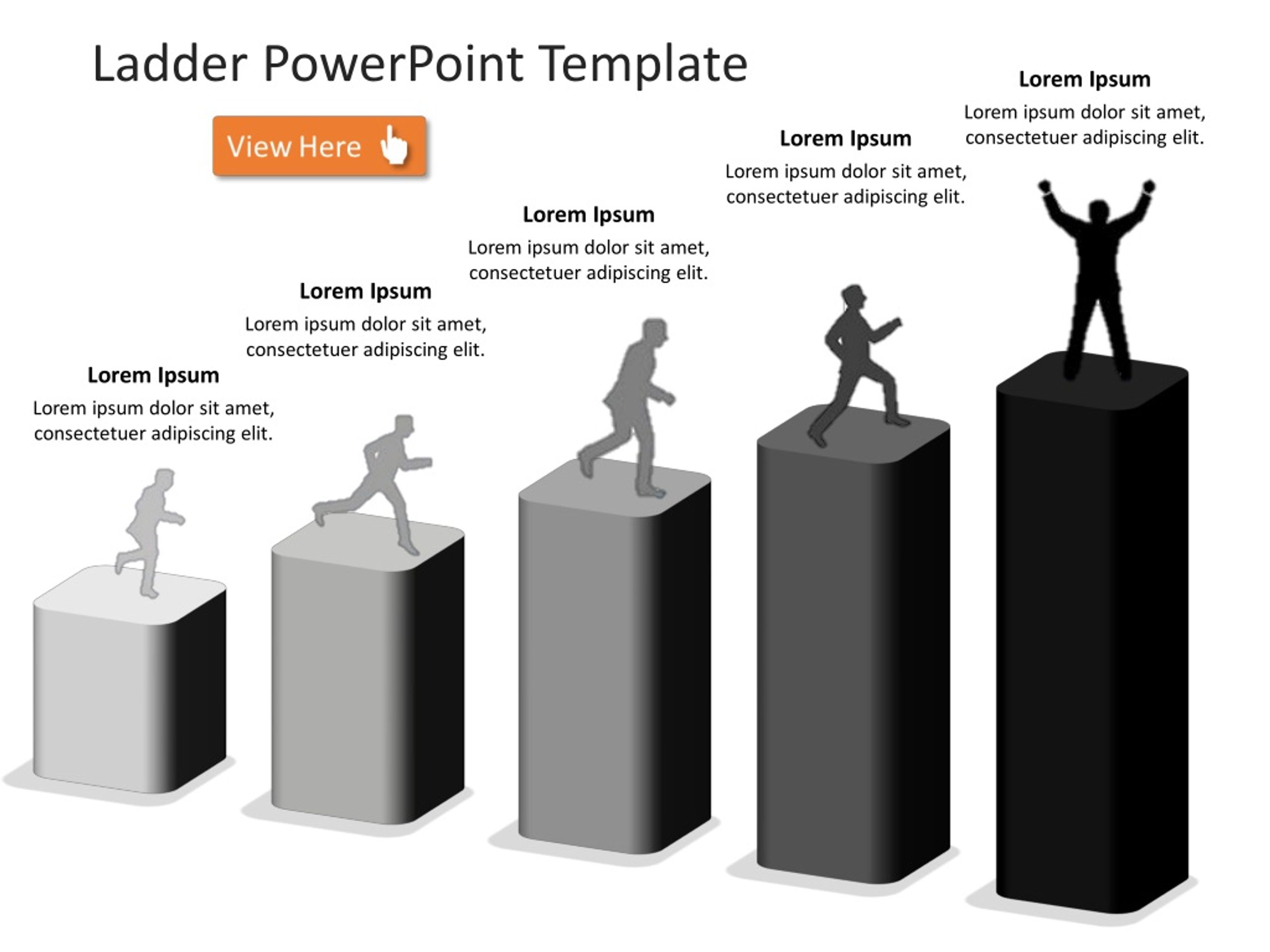 Ladder PowerPoint Template

View Here

Lorem Ipsum
Lorem ipsum dolor sit amet, consectetuer adipiscing elit.

Lorem Ipsum
Lorem ipsum dolor sit amet, consectetuer adipiscing elit.

Lorem Ipsum
Lorem ipsum dolor sit amet, consectetuer adipiscing elit.

Lorem Ipsum
Lorem ipsum dolor sit amet, consectetuer adipiscing elit.

Lorem Ipsum
Lorem ipsum dolor sit amet, consectetuer adipiscing elit.